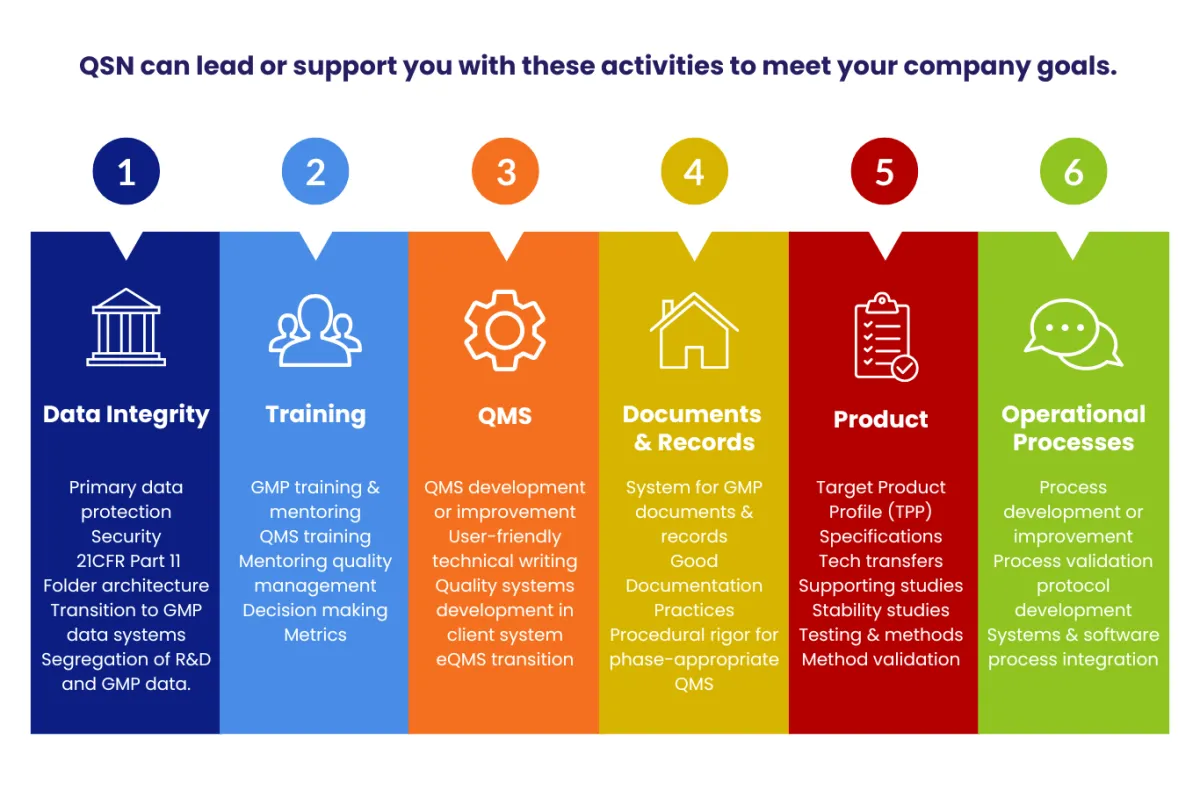 QSN can lead or support you with these activities to meet your company goals.

1

Data Integrity

Primary data protection
Security
21CFR Part 11
Folder architecture
Transition to GMP data systems
Segregation of R&D and GMP data.

2

Training

GMP training & mentoring
QMS training
Mentoring quality management
Decision making
Metrics

3

QMS

QMS development or improvement
User-friendly technical writing
Quality systems development in client system
eQMS transition

4

Documents & Records

System for GMP documents & records
Good Documentation Practices
Procedural rigor for phase-appropriate QMS

5

Product

Target Product Profile (TPP)
Specifications
Tech transfers
Supporting studies
Stability studies
Testing & methods
Method validation

6

Operational Processes

Process development or improvement
Process validation protocol development
Systems & software process integration